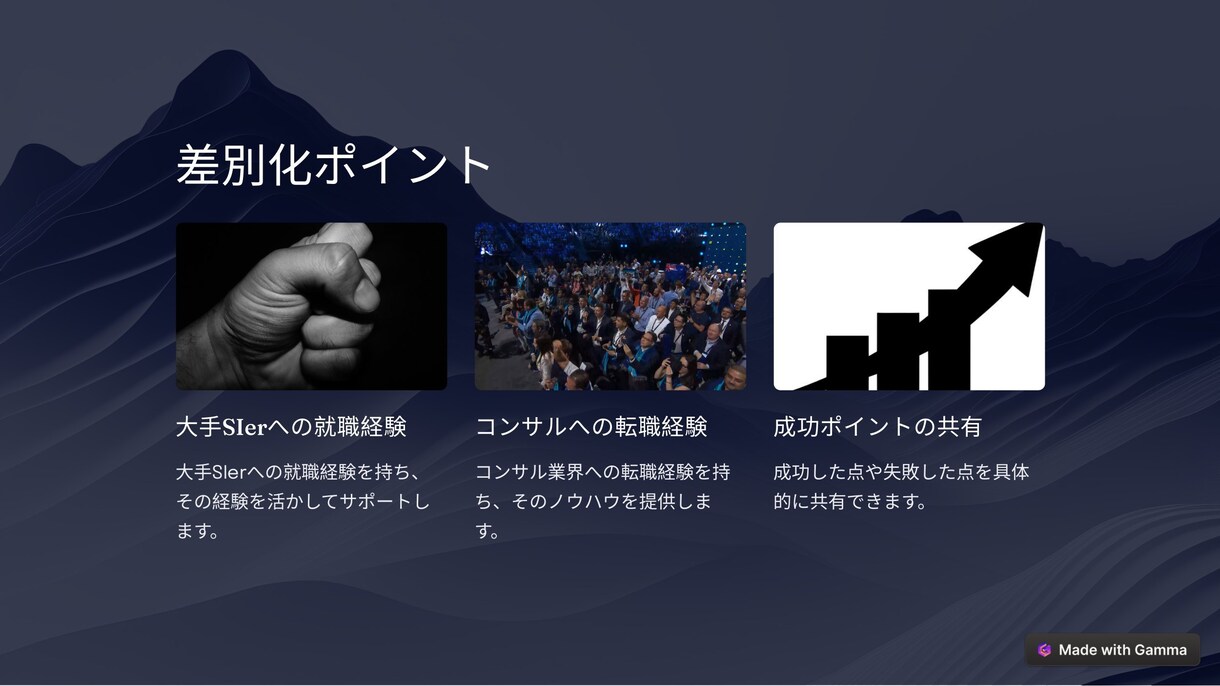 差別化ポイント

大手SIerへの就職経験

大手SIerへの就職経験を持ち、その経験を活かしてサポートします。

コンサルへの転職経験

コンサル業界への転職経験を持ち、そのノウハウを提供します。

成功ポイントの共有

成功した点や失敗した点を具体的に共有できます。

Made with Gamma